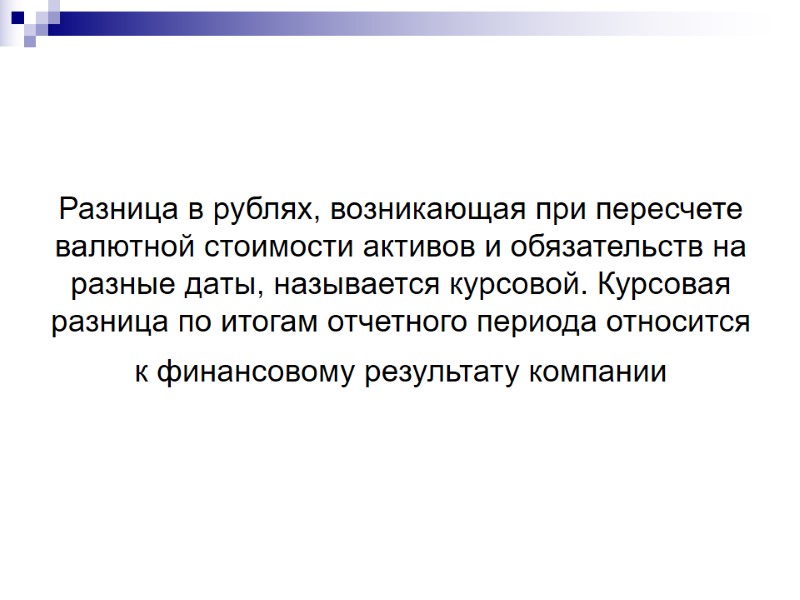 Разница в рублях, возникающая при пересчете валютной стоимости активов и обязательств на разные даты, называется курсовой. Курсовая разница по итогам отчетного периода относится

к финансовому результату компании